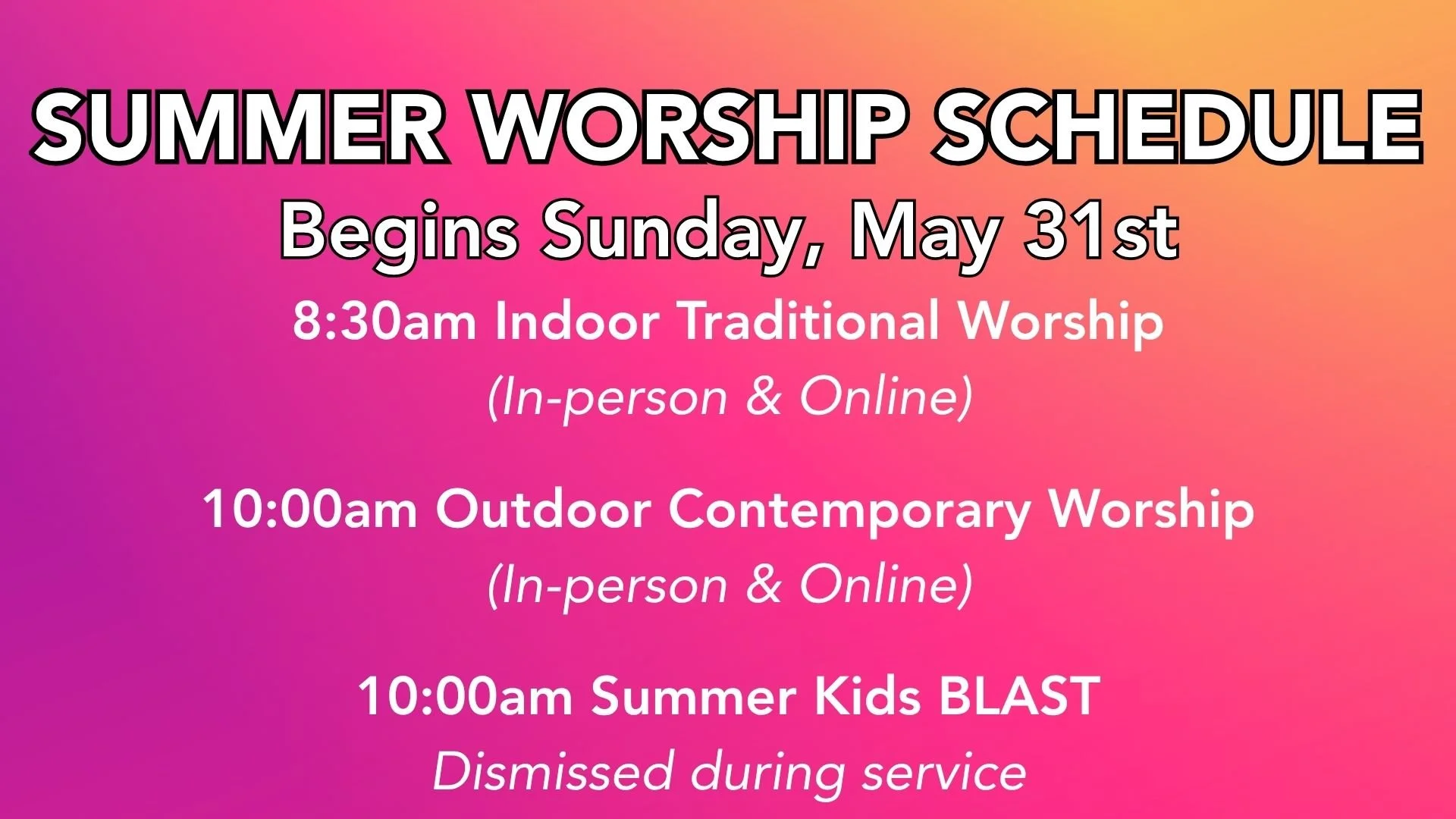 SUMMER WORSHIP SCHEDULE
Begins Sunday, May 31st

8:30am Indoor Traditional Worship
(In-person & Online)

10:00am Outdoor Contemporary Worship
(In-person & Online)

10:00am Summer Kids BLAST
Dismissed during service